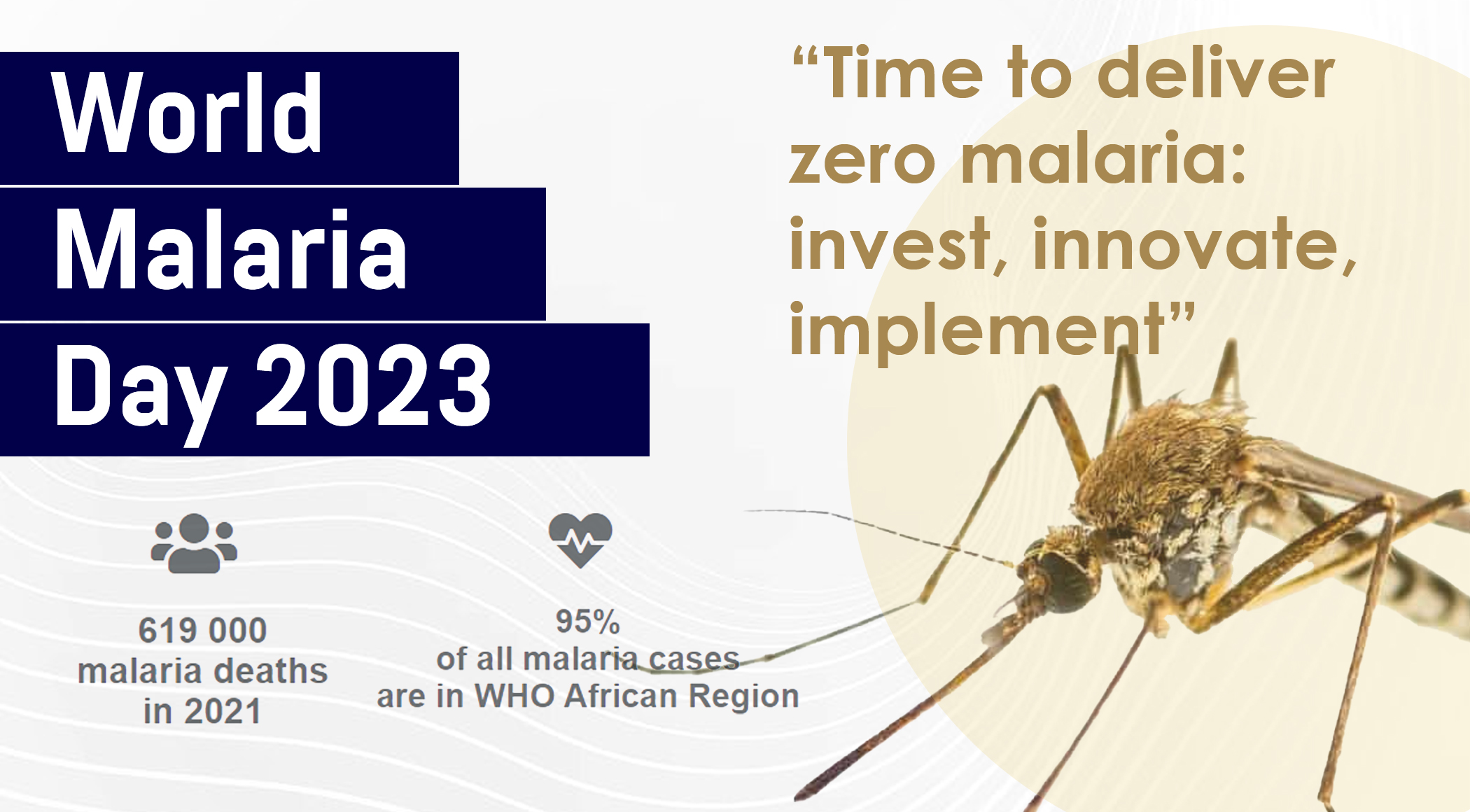 World Malaria Day 2023

“Time to deliver zero malaria: invest, innovate, implement”

619 000
malaria deaths
in 2021

95%
of all malaria cases
are in WHO African Region